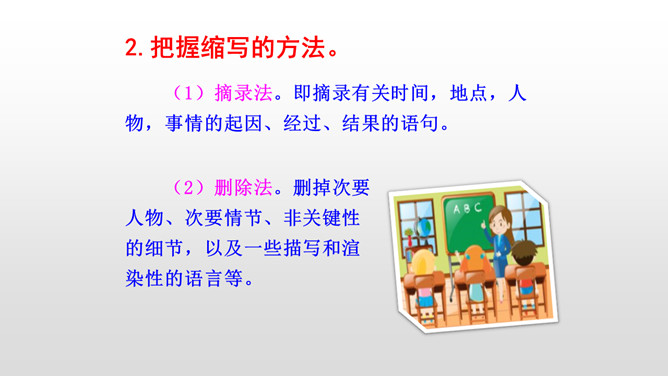 2. 把握缩写的方法。

（1）摘录法。即摘录有关时间，地点，人物，事情的起因、经过、结果的语句。

（2）删除法。删掉次要人物、次要情节、非关键性的细节，以及一些描写和渲染性的语言等。

A B C